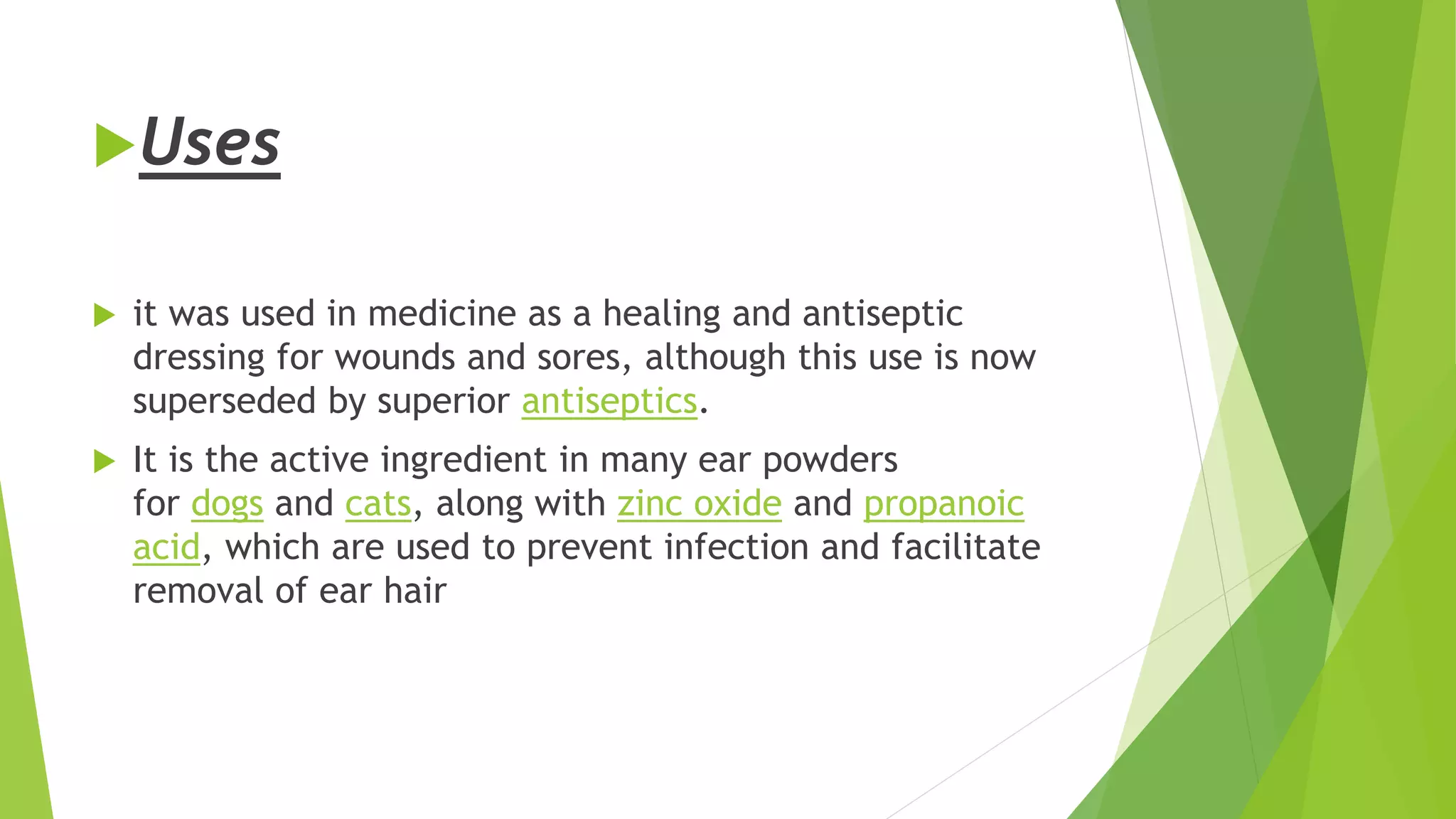 Uses

it was used in medicine as a healing and antiseptic dressing for wounds and sores, although this use is now superseded by superior antiseptics.

It is the active ingredient in many ear powders for dogs and cats, along with zinc oxide and propanoic acid, which are used to prevent infection and facilitate removal of ear hair